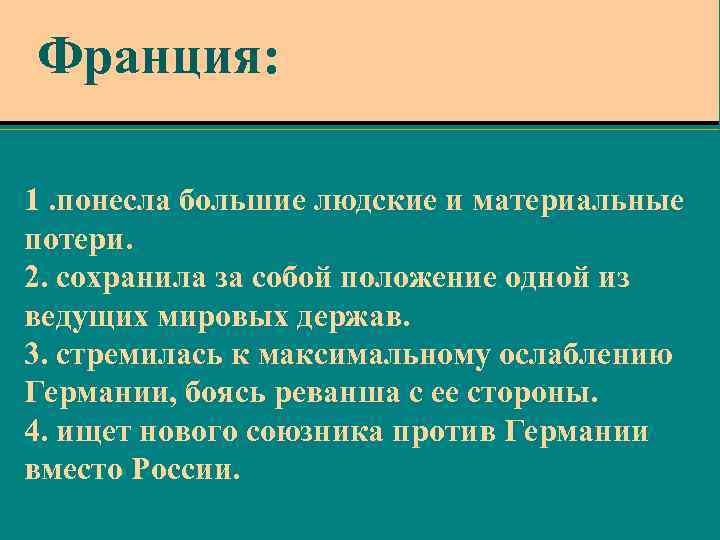 Франция:

1 .понесла большие людские и материальные потери.
2. сохранила за собой положение одной из ведущих мировых держав.
3. стремилась к максимальному ослаблению Германии, боясь реванша с ее стороны.
4. ищет нового союзника против Германии вместо России.